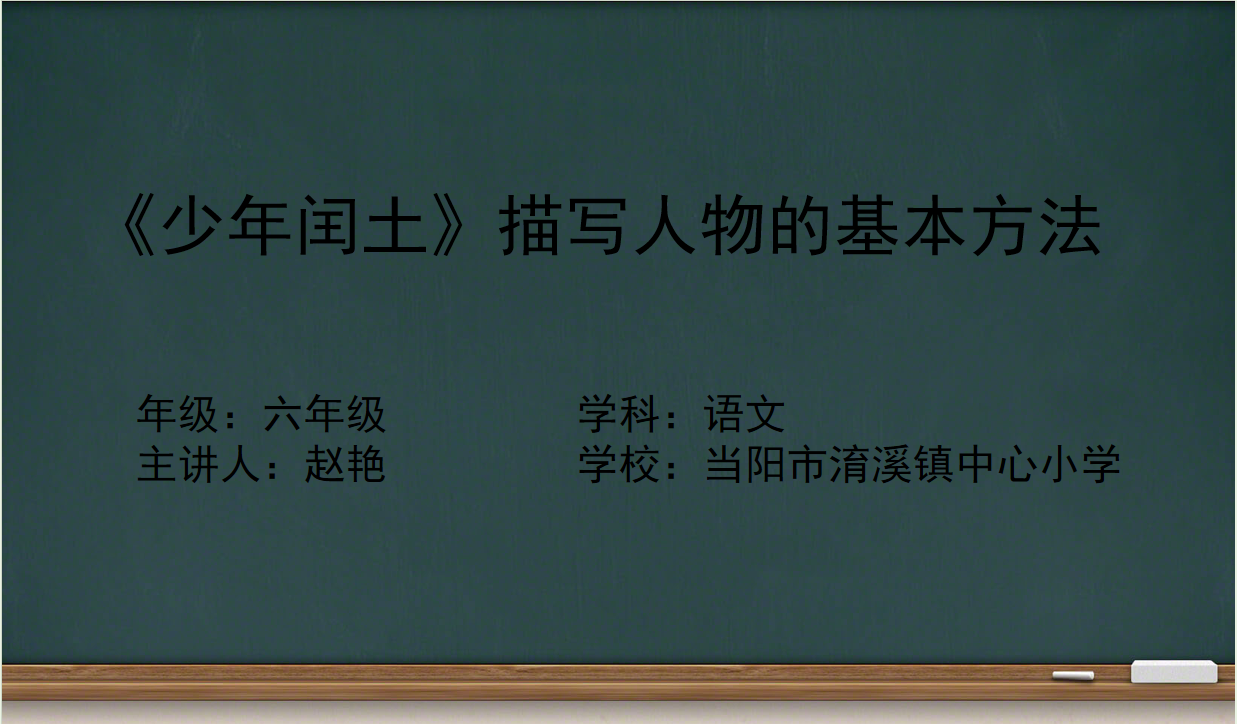 《少年闰土》描写人物的基本方法

年级：六年级
主讲人：赵艳

学科：语文
学校：当阳市淯溪镇中心小学